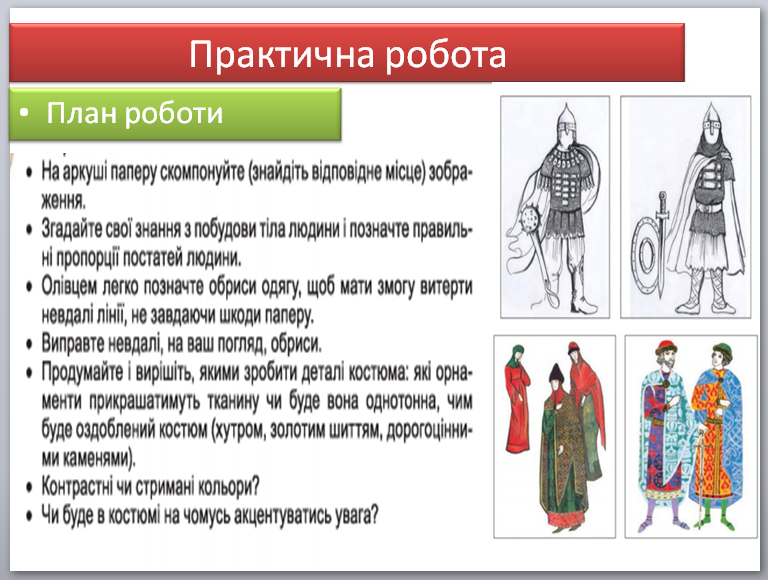 Практична робота

• План роботи

• На аркуші паперу скомпонуйте (знайдіть відповідне місце) зображення.
• Згадайте свої знання з побудови тіла людини і позначте правильні пропорції постатей людини.
• Олівцем легко позначте обриси одягу, щоб мати змогу витерти невдалі лінії, не завдаючи шкоди паперу.
• Виправте невдалі, на ваш погляд, обриси.
• Продумайте і вирішіть, якими зробити деталі костюма: які орнаменти прикрашатимуть тканину чи буде вона однотонна, чим буде оздоблений костюм (хутром, золотим шиттям, дорогоцінними каменями).
• Контрастні чи стримані кольори?
• Чи буде в костюмі на чомусь акцентуватись увага?